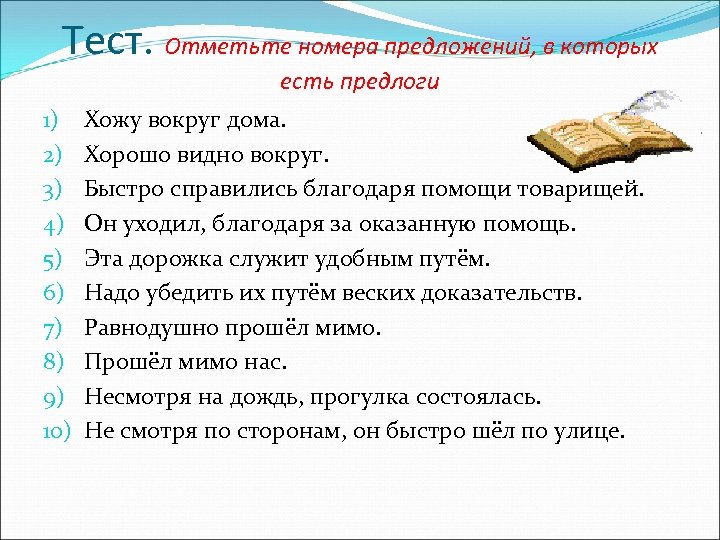 Тест. Отметьте номера предложений, в которых есть предлоги

1) Хожу вокруг дома.
2) Хорошо видно вокруг.
3) Быстро справились благодаря помощи товарищей.
4) Он уходил, благодаря за оказанную помощь.
5) Эта дорожка служит удобным путём.
6) Надо убедить их путём веских доказательств.
7) Равнодушно прошёл мимо.
8) Прошёл мимо нас.
9) Несмотря на дождь, прогулка состоялась.
10) Не смотря по сторонам, он быстро шёл по улице.